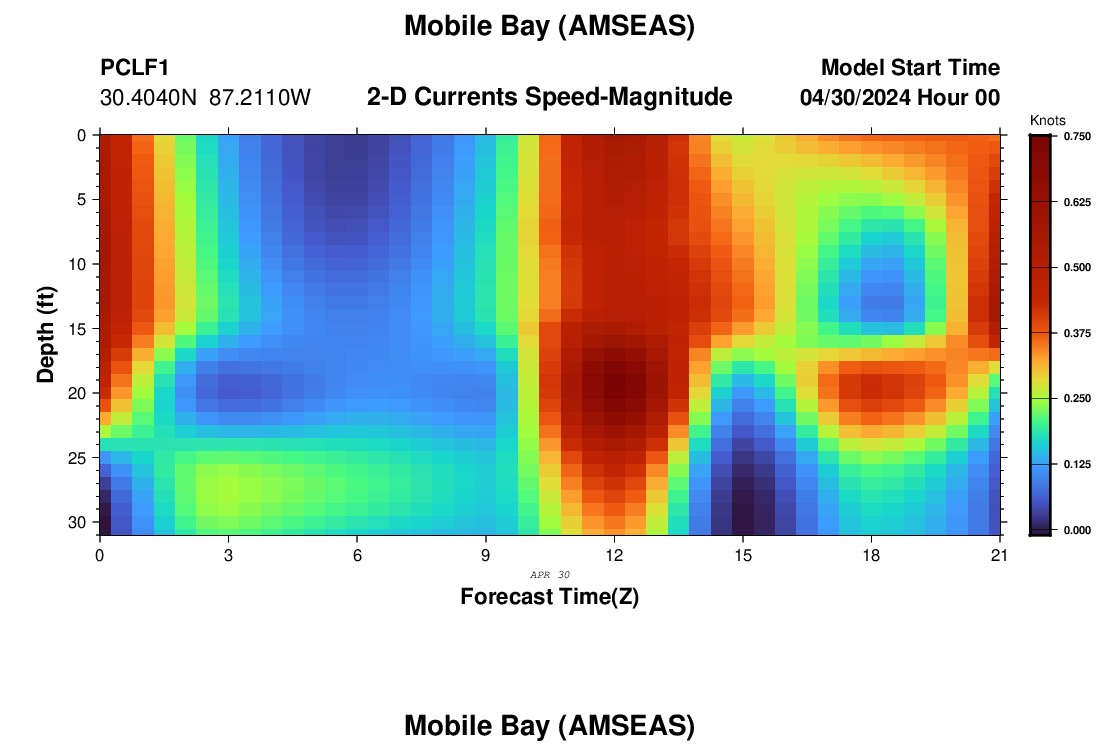 Mobile Bay (AMSEAS)

PCLF1
30.4040N 87.2110W

2-D Currents Speed-Magnitude

Model Start Time
04/30/2024 Hour 00

Knots
0.750
0.625
0.500
0.375
0.250
0.125
0.000

Depth (ft)
0
5
10
15
20
25
30

0
3
6
9
12
15
18
21

APR 30

Forecast Time(Z)

Mobile Bay (AMSEAS)